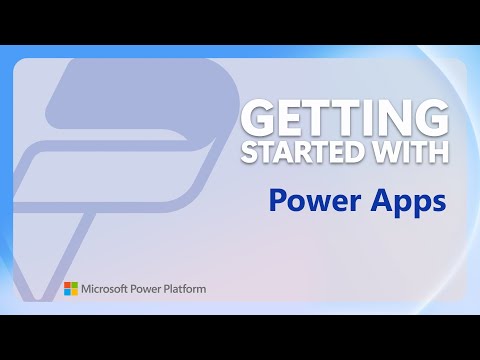 GETTING STARTED WITH

Power Apps

Microsoft Power Platform